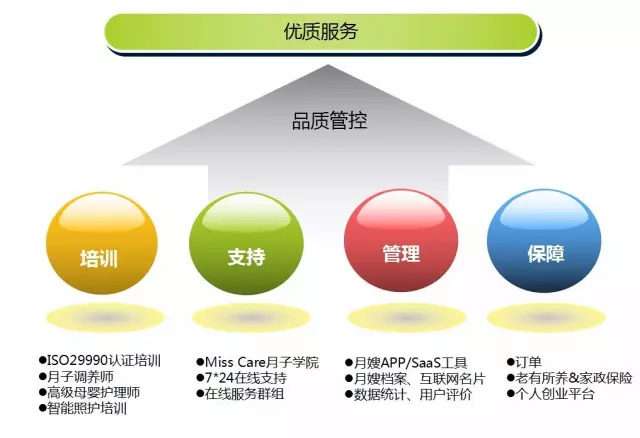 优质服务

品质管控

培训

支持

管理

保障

●ISO29990认证培训
●月子调养师
●高级母婴护理师
●智能照护培训

●Miss Care月子学院
●7*24在线支持
●在线服务群组

●月嫂APP/SaaS工具
●月嫂档案、互联网名片
●数据统计、用户评价

●订单
●老有所养&家政保险
●个人创业平台